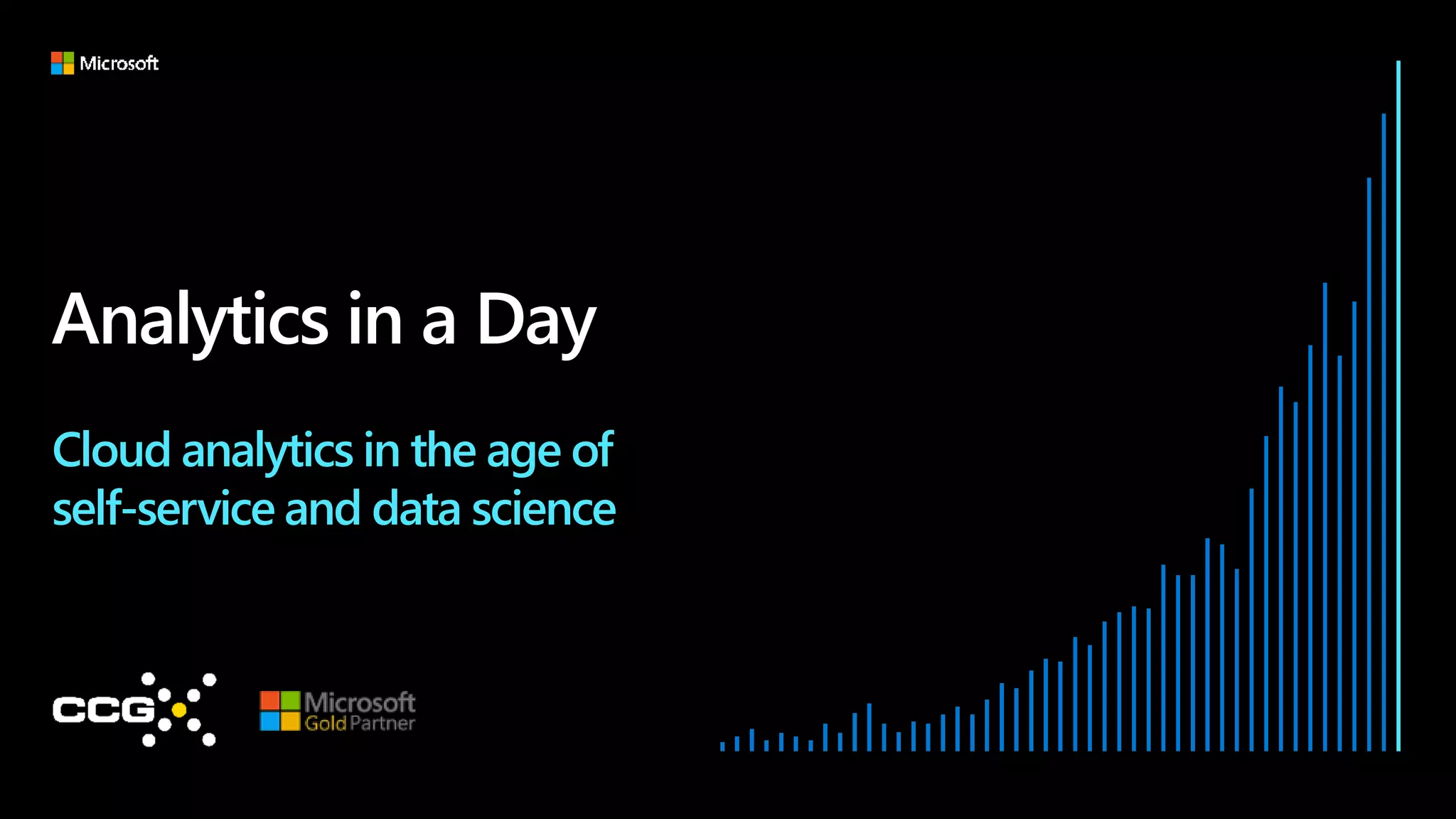 Microsoft

Analytics in a Day

Cloud analytics in the age of self-service and data science

CCG

Microsoft
Gold Partner